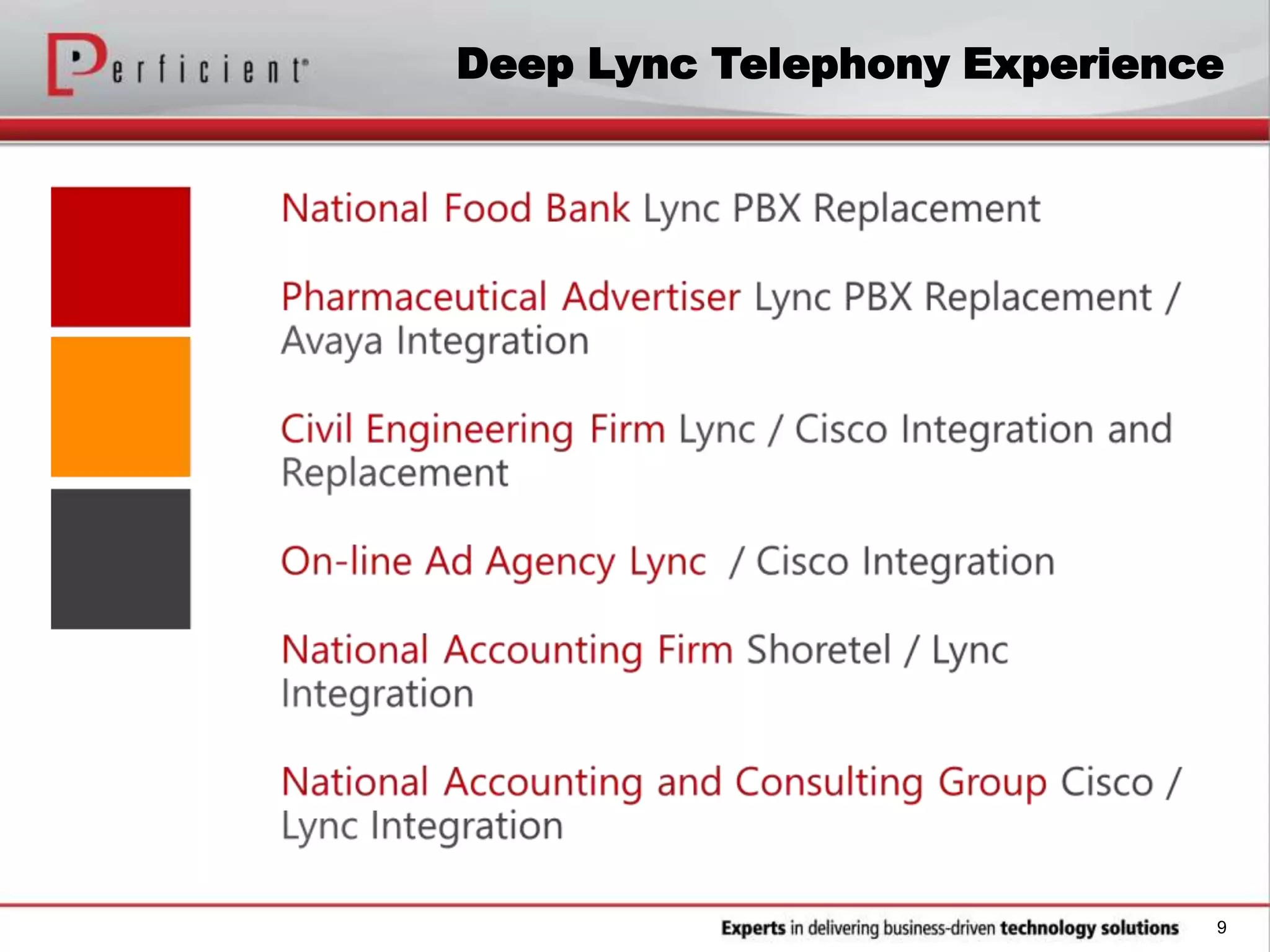 Perficient

Deep Lync Telephony Experience

National Food Bank Lync PBX Replacement

Pharmaceutical Advertiser Lync PBX Replacement / Avaya Integration

Civil Engineering Firm Lync / Cisco Integration and Replacement

On-line Ad Agency Lync / Cisco Integration

National Accounting Firm Shoretel / Lync Integration

National Accounting and Consulting Group Cisco / Lync Integration

Experts in delivering business-driven technology solutions 9